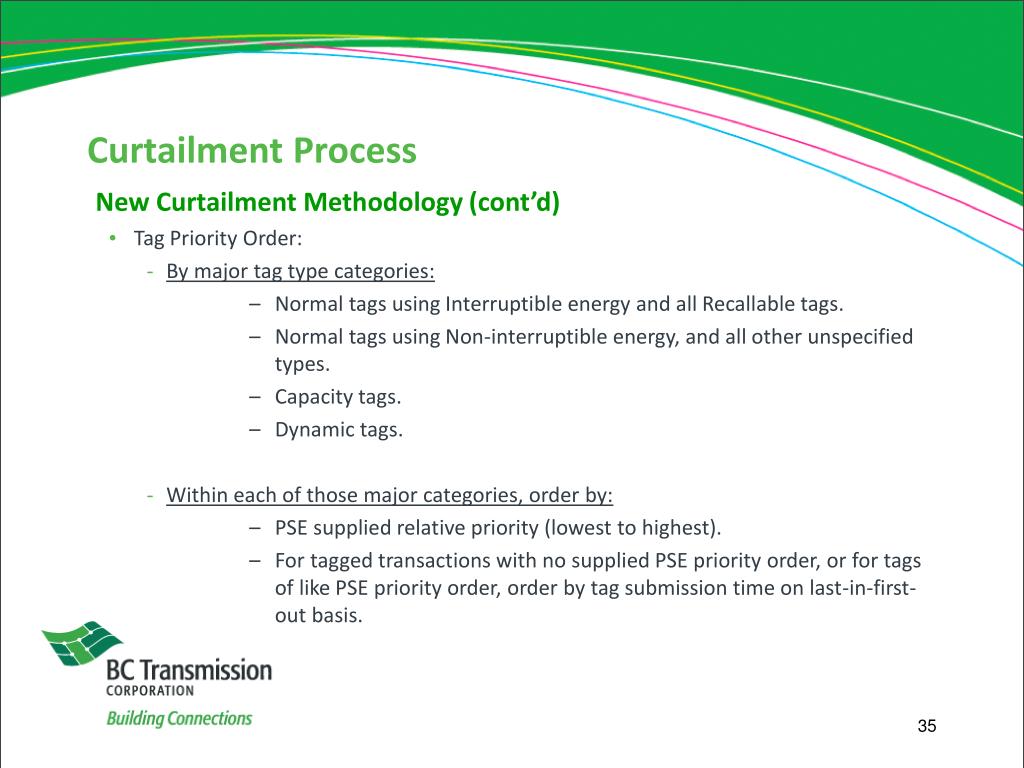 Curtailment Process

New Curtailment Methodology (cont'd)

• Tag Priority Order:

- By major tag type categories:

– Normal tags using Interruptible energy and all Recallable tags.

– Normal tags using Non-interruptible energy, and all other unspecified types.

– Capacity tags.

– Dynamic tags.

- Within each of those major categories, order by:

– PSE supplied relative priority (lowest to highest).

– For tagged transactions with no supplied PSE priority order, or for tags of like PSE priority order, order by tag submission time on last-in-first-out basis.

BC Transmission CORPORATION

Building Connections

35